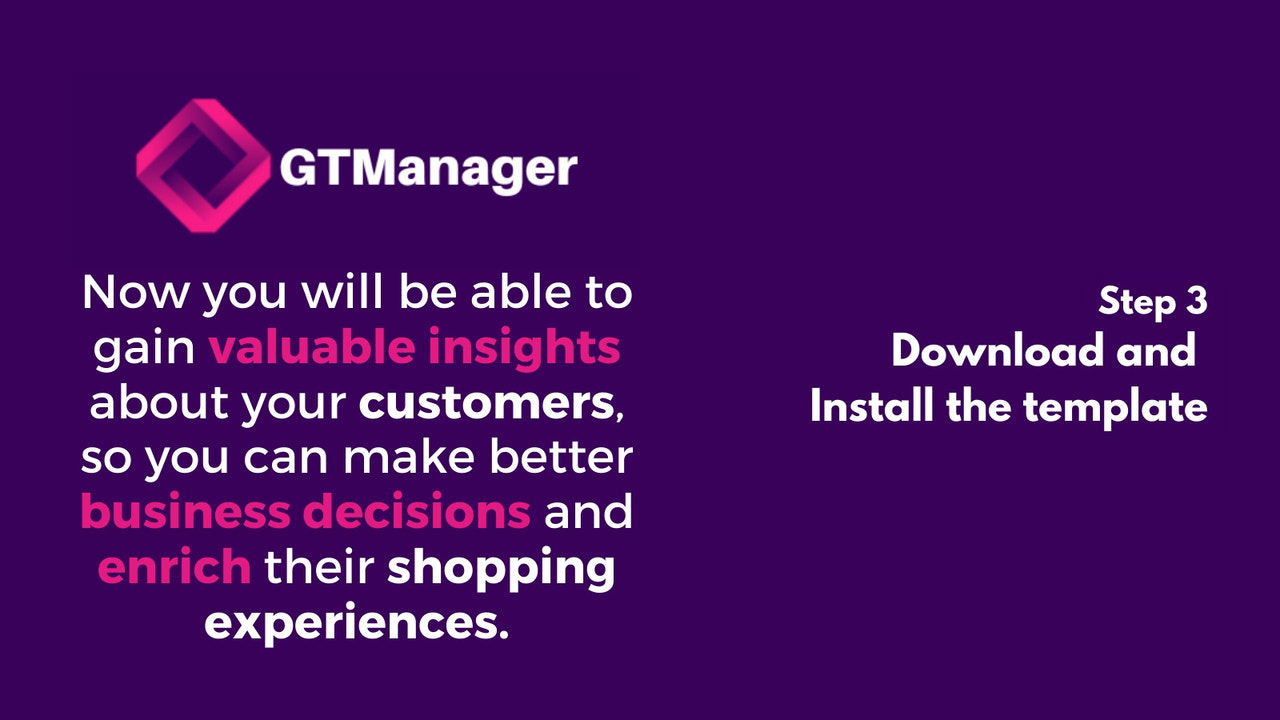 GTManager

Now you will be able to gain valuable insights about your customers, so you can make better business decisions and enrich their shopping experiences.

Step 3
Download and
Install the template